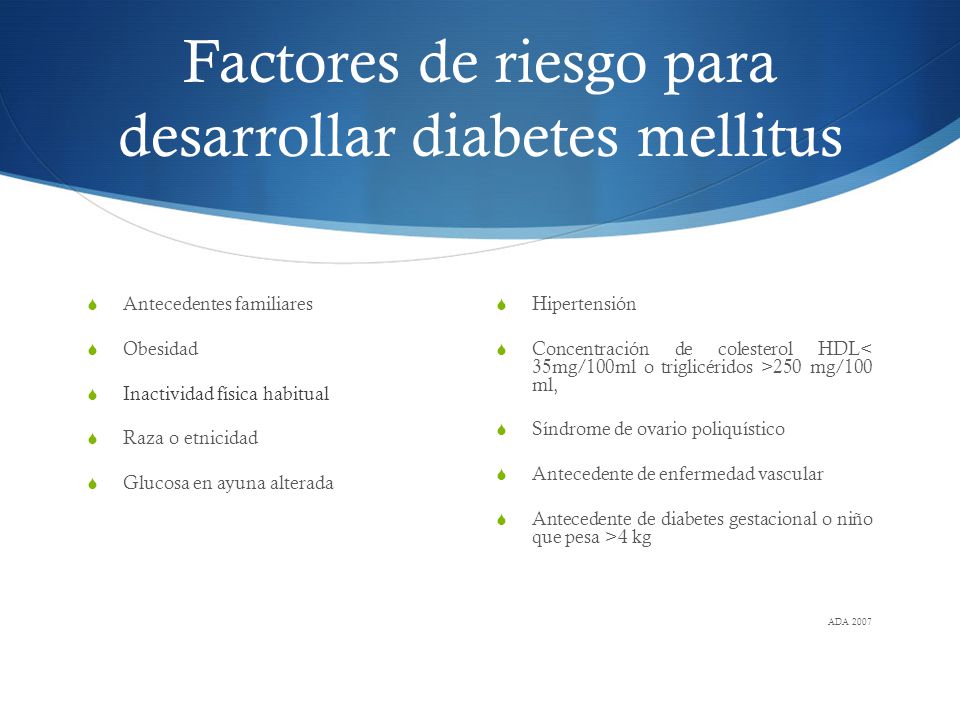 Factores de riesgo para desarrollar diabetes mellitus

Antecedentes familiares

Obesidad

Inactividad física habitual

Raza o etnicidad

Glucosa en ayuna alterada

Hipertensión

Concentración de colesterol HDL< 35mg/100ml o triglicéridos >250 mg/100 ml,

Síndrome de ovario poliquístico

Antecedente de enfermedad vascular

Antecedente de diabetes gestacional o niño que pesa >4 kg

ADA 2007